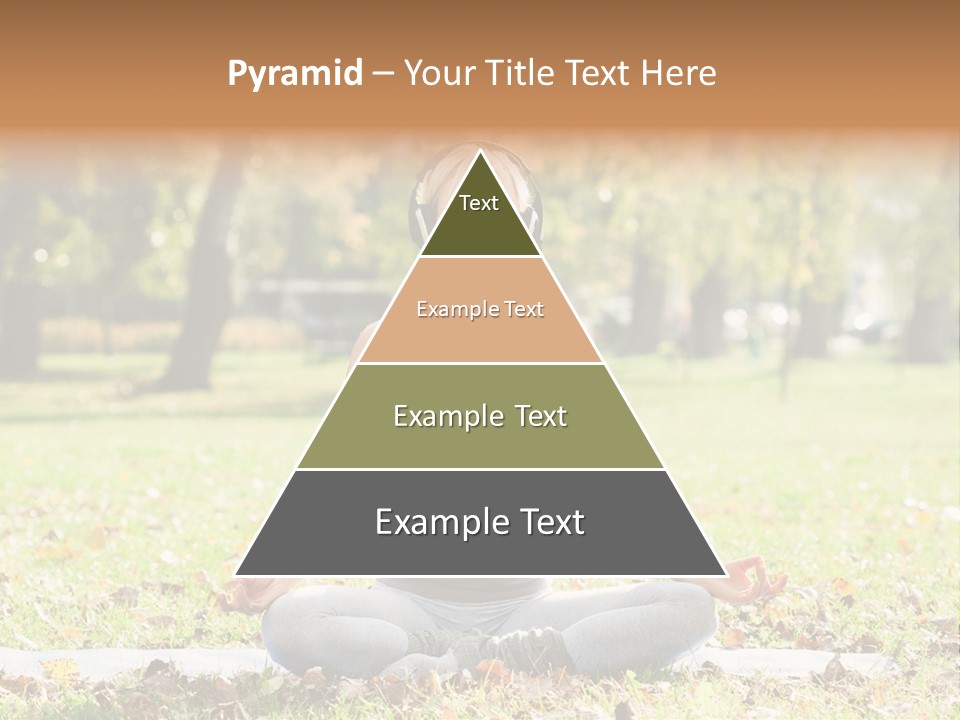 Pyramid – Your Title Text Here

Text

Example Text

Example Text

Example Text